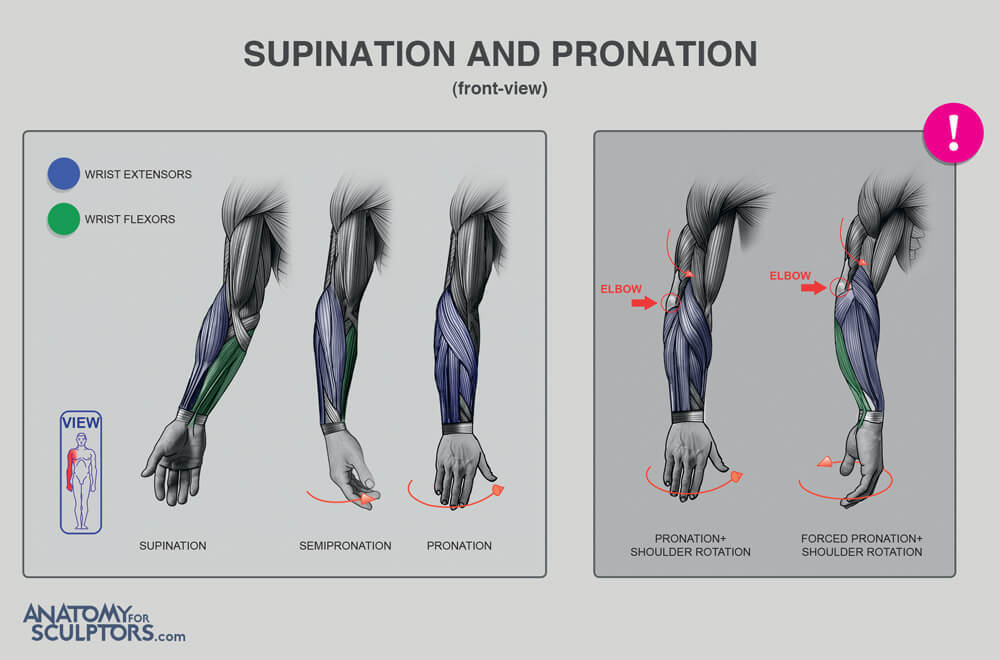 SUPINATION AND PRONATION
(front-view)

WRIST EXTENSORS

WRIST FLEXORS

VIEW

SUPINATION

SEMIPRONATION

PRONATION

!

ELBOW

ELBOW

PRONATION+
SHOULDER ROTATION

FORCED PRONATION+
SHOULDER ROTATION

ANATOMY FOR SCULPTORS.com